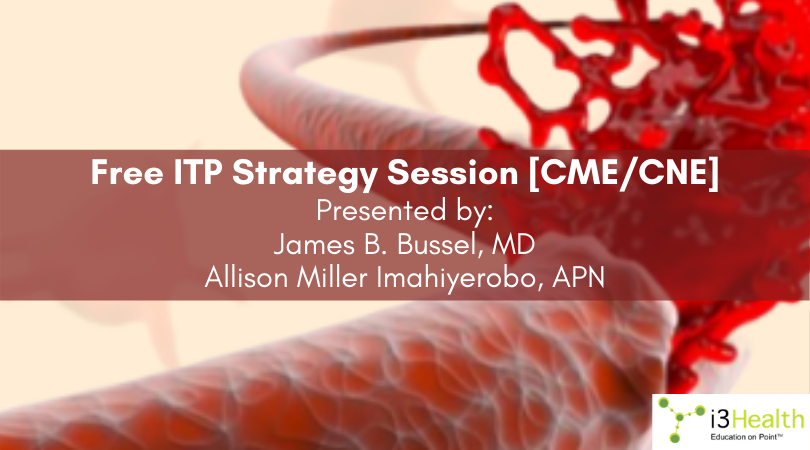 Free ITP Strategy Session [CME/CNE]
Presented by:
James B. Bussel, MD
Allison Miller Imahiyerobo, APN

i3Health
Education on Point™